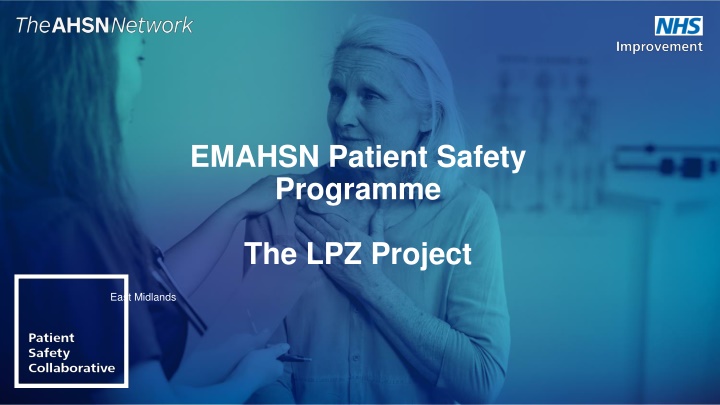 TheAHSNNetwork

NHS
Improvement

EMAHSN Patient Safety Programme

The LPZ Project

East Midlands

Patient Safety Collaborative